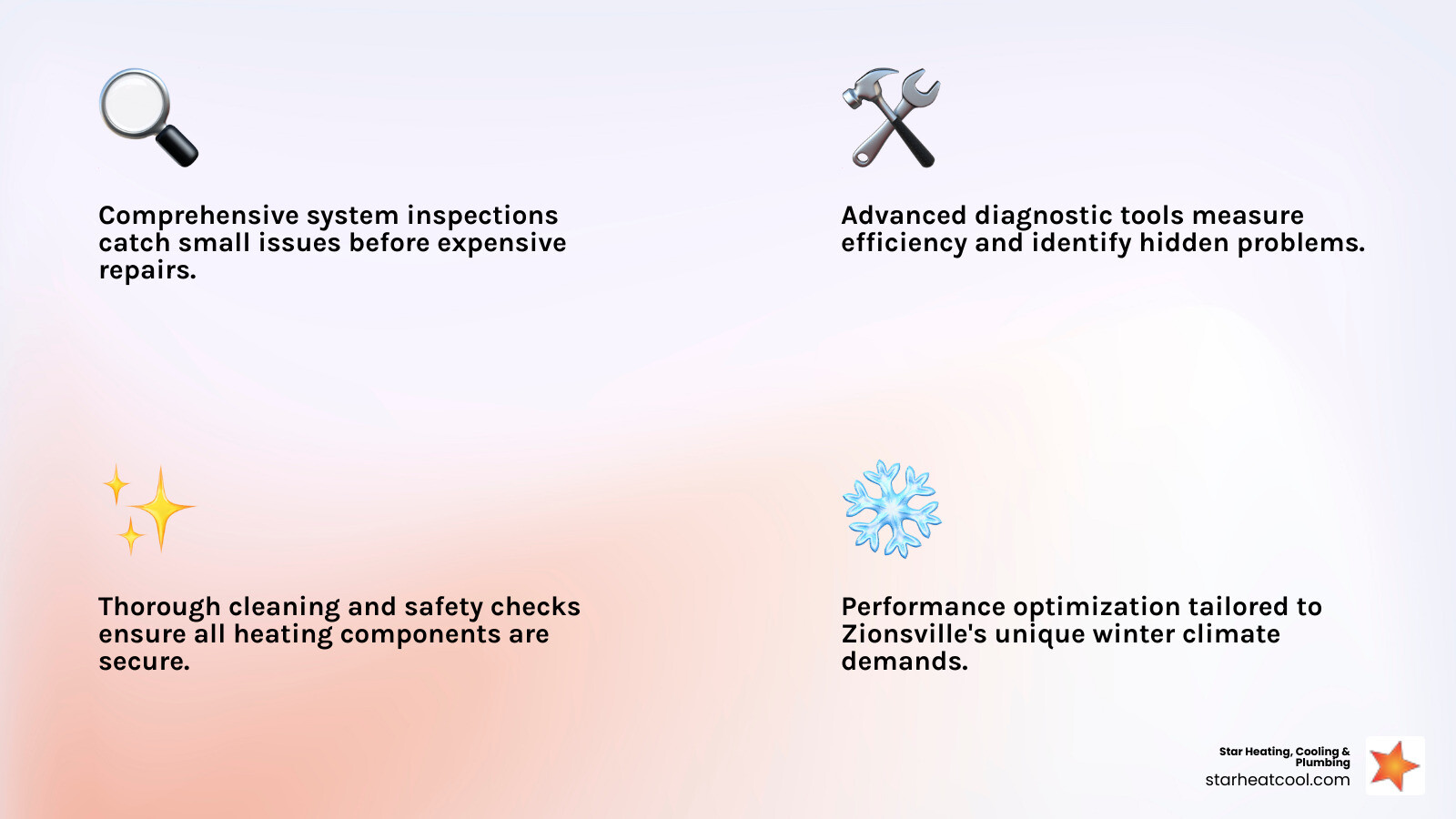 Comprehensive system inspections catch small issues before expensive repairs.

Advanced diagnostic tools measure efficiency and identify hidden problems.

Thorough cleaning and safety checks ensure all heating components are secure.

Performance optimization tailored to Zionsville's unique winter climate demands.

Star Heating, Cooling & Plumbing
starheatcool.com